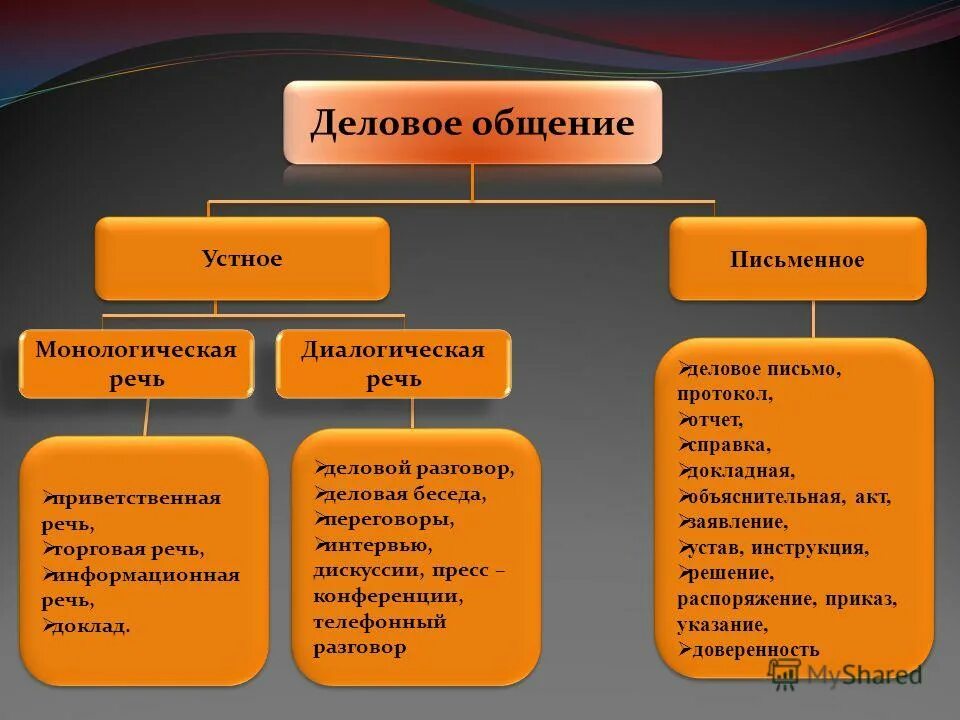 Деловое общение

Устное

Письменное

Монологическая речь

Диалогическая речь

➢приветственная речь,
➢торговая речь,
➢информационная речь,
➢доклад.

➢деловой разговор,
➢деловая беседа,
➢переговоры,
➢интервью, дискуссии, пресс – конференции, телефонный разговор

➢деловое письмо, протокол,
➢отчет,
➢справка,
➢докладная,
➢объяснительная, акт,
➢заявление,
➢устав, инструкция,
➢решение, распоряжение, приказ, указание,
➢доверенность

MyShared